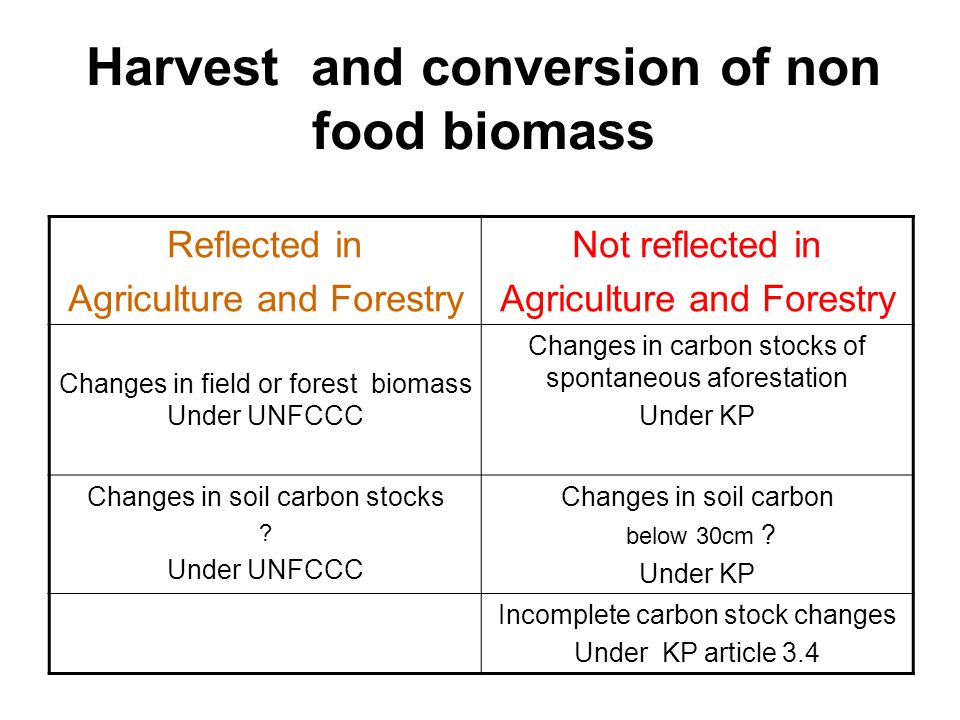 Harvest and conversion of non food biomass

| Reflected in Agriculture and Forestry | Not reflected in Agriculture and Forestry |
|---|---|
| Changes in field or forest biomass Under UNFCCC | Changes in carbon stocks of spontaneous aforestation Under KP |
| Changes in soil carbon stocks ? Under UNFCCC | Changes in soil carbon below 30cm ? Under KP |
| | Incomplete carbon stock changes Under KP article 3.4 |